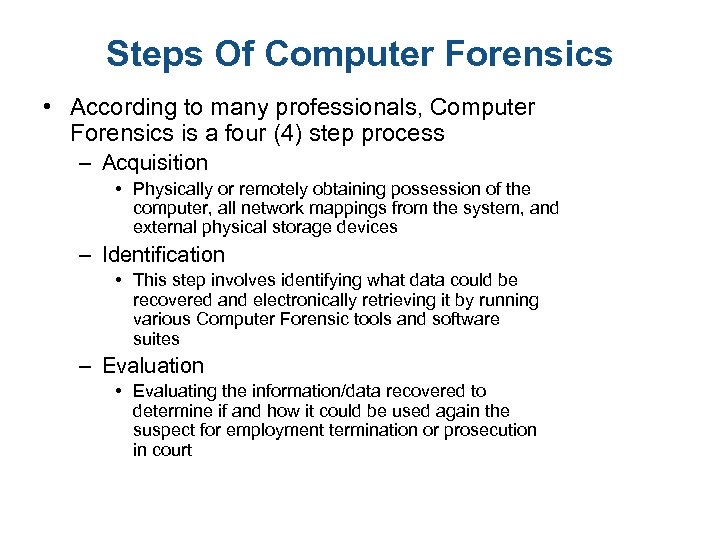 Steps Of Computer Forensics

• According to many professionals, Computer Forensics is a four (4) step process

– Acquisition

• Physically or remotely obtaining possession of the computer, all network mappings from the system, and external physical storage devices

– Identification

• This step involves identifying what data could be recovered and electronically retrieving it by running various Computer Forensic tools and software suites

– Evaluation

• Evaluating the information/data recovered to determine if and how it could be used again the suspect for employment termination or prosecution in court